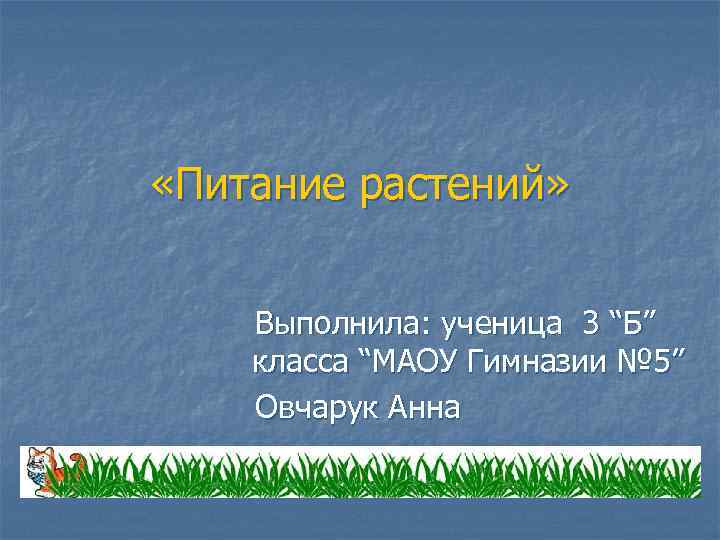 «Питание растений»

Выполнила: ученица 3 “Б” класса “МАОУ Гимназии №5”

Овчарук Анна